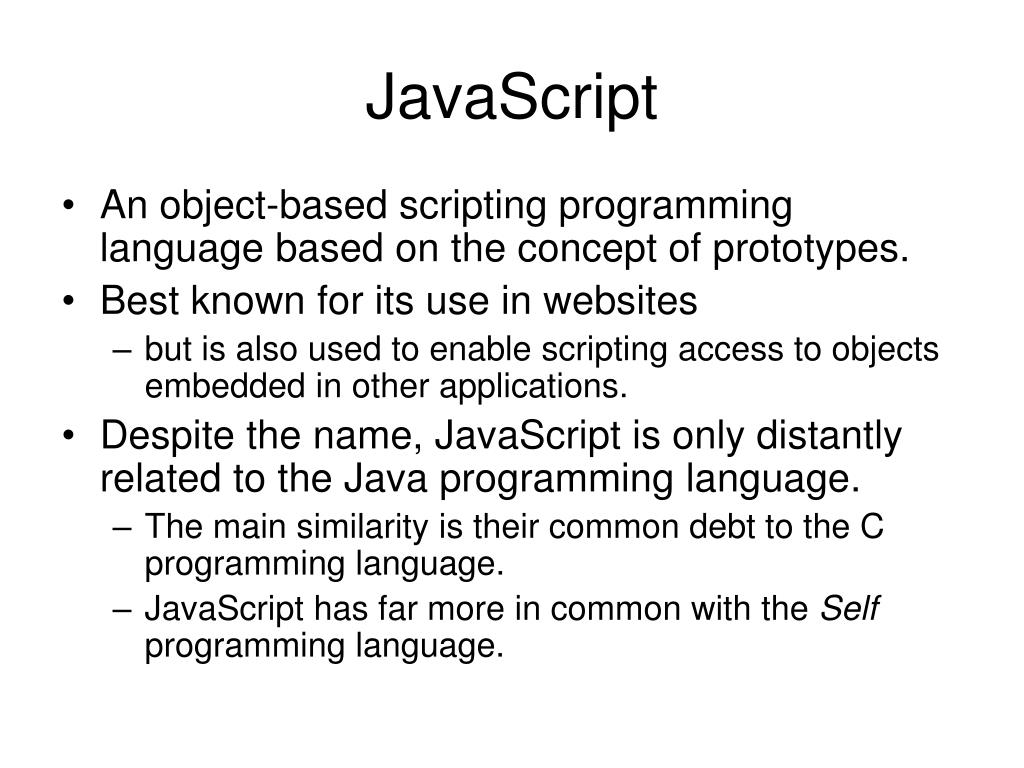 JavaScript

• An object-based scripting programming language based on the concept of prototypes.
• Best known for its use in websites
– but is also used to enable scripting access to objects embedded in other applications.
• Despite the name, JavaScript is only distantly related to the Java programming language.
– The main similarity is their common debt to the C programming language.
– JavaScript has far more in common with the Self programming language.